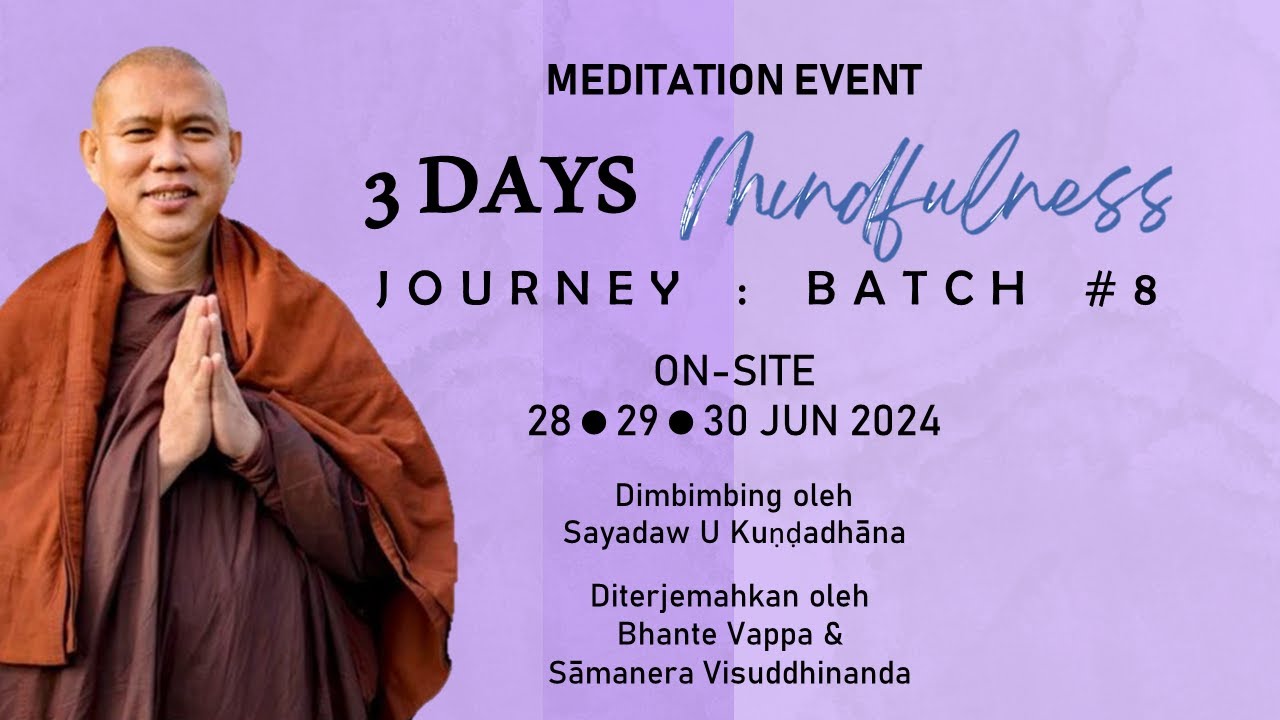 MEDITATION EVENT

3 DAYS Mindfulness

JOURNEY : BATCH #8

ON-SITE
28 ● 29 ● 30 JUN 2024

Dimbimbing oleh
Sayadaw U Kuṇḍadhāna

Diterjemahkan oleh
Bhante Vappa &
Sāmanera Visuddhinanda